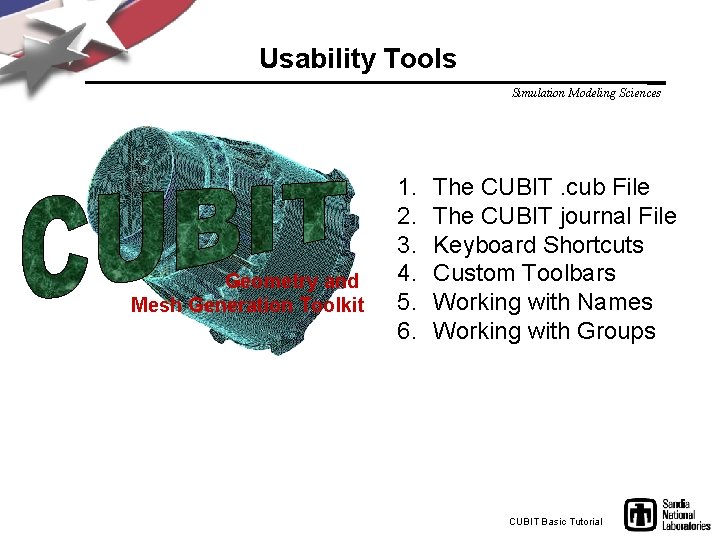 Usability Tools

Simulation Modeling Sciences

CUBIT

Geometry and Mesh Generation Toolkit

1. The CUBIT .cub File
2. The CUBIT journal File
3. Keyboard Shortcuts
4. Custom Toolbars
5. Working with Names
6. Working with Groups

CUBIT Basic Tutorial

Sandia National Laboratories